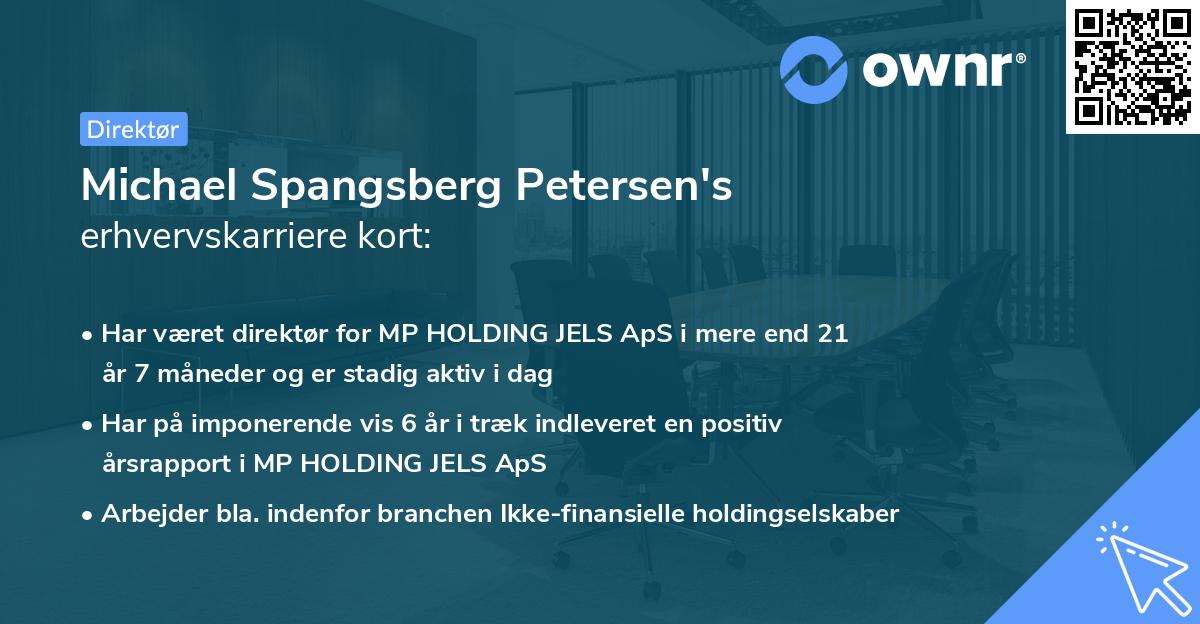 ownr®

Direktør

Michael Spangsberg Petersen's erhvervskarriere kort:

• Har været direktør for MP HOLDING JELS ApS i mere end 21 år 7 måneder og er stadig aktiv i dag

• Har på imponerende vis 6 år i træk indleveret en positiv årsrapport i MP HOLDING JELS ApS

• Arbejder bla. indenfor branchen Ikke-finansielle holdingselskaber